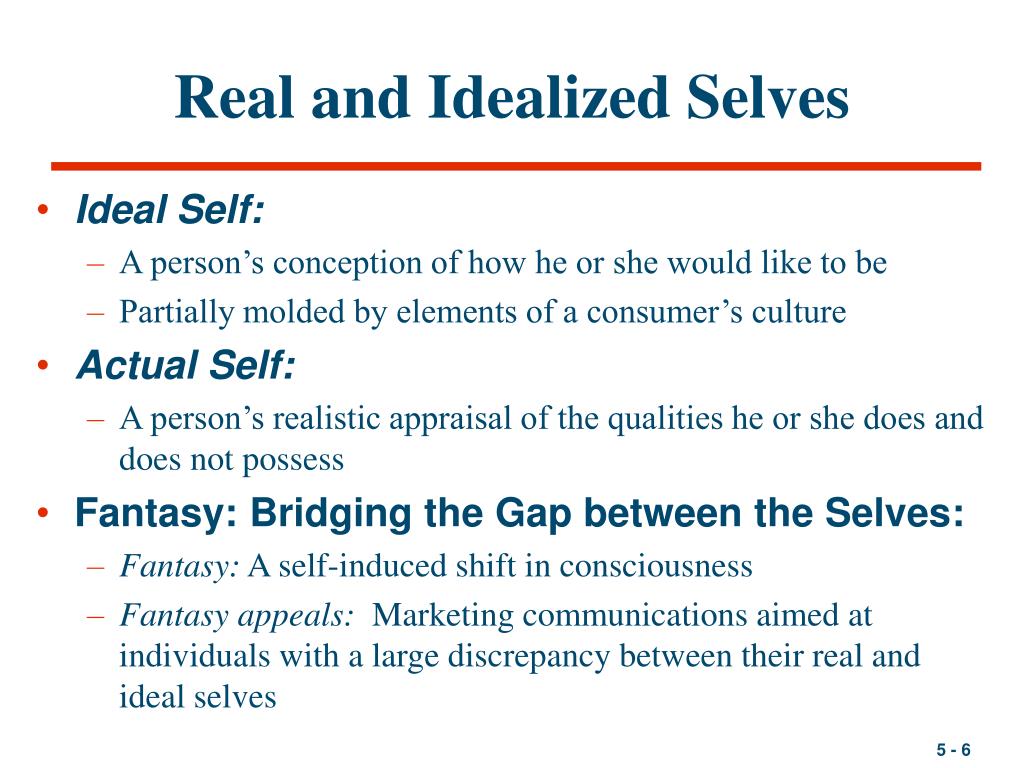 Real and Idealized Selves

• Ideal Self:
– A person’s conception of how he or she would like to be
– Partially molded by elements of a consumer’s culture
• Actual Self:
– A person’s realistic appraisal of the qualities he or she does and does not possess
• Fantasy: Bridging the Gap between the Selves:
– Fantasy: A self-induced shift in consciousness
– Fantasy appeals: Marketing communications aimed at individuals with a large discrepancy between their real and ideal selves

5 - 6